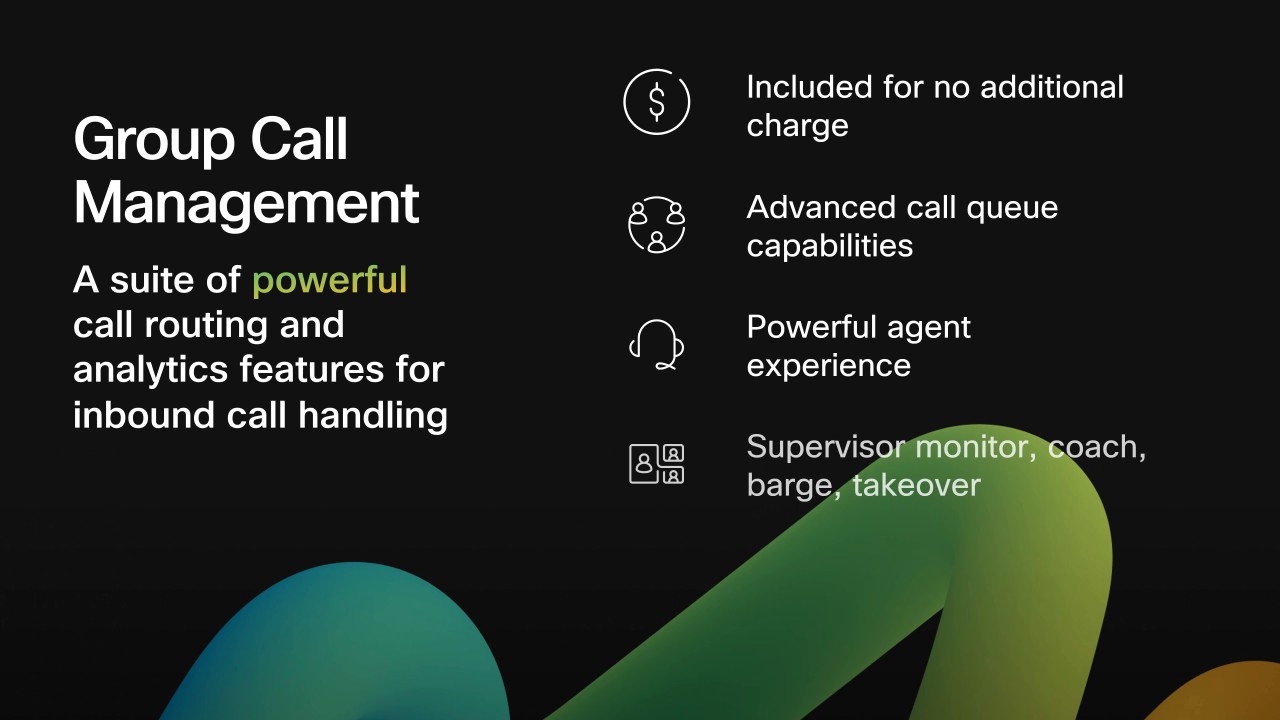 Group Call Management

A suite of powerful call routing and analytics features for inbound call handling

Included for no additional charge

Advanced call queue capabilities

Powerful agent experience

Supervisor monitor, coach, barge, takeover